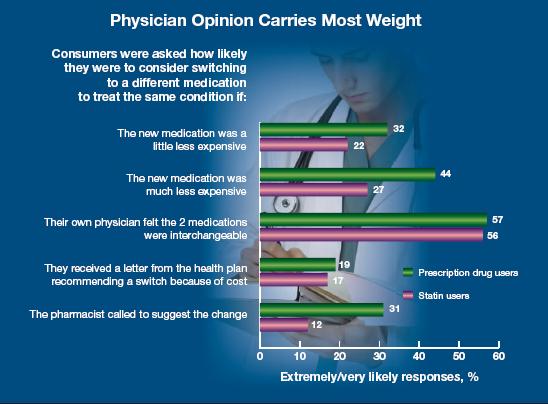 Physician Opinion Carries Most Weight

Consumers were asked how likely they were to consider switching to a different medication to treat the same condition if:

The new medication was a little less expensive
32
22

The new medication was much less expensive
44
27

Their own physician felt the 2 medications were interchangeable
57
56

They received a letter from the health plan recommending a switch because of cost
19
17

The pharmacist called to suggest the change
31
12

Prescription drug users
Statin users

0 10 20 30 40 50 60

Extremely/very likely responses, %